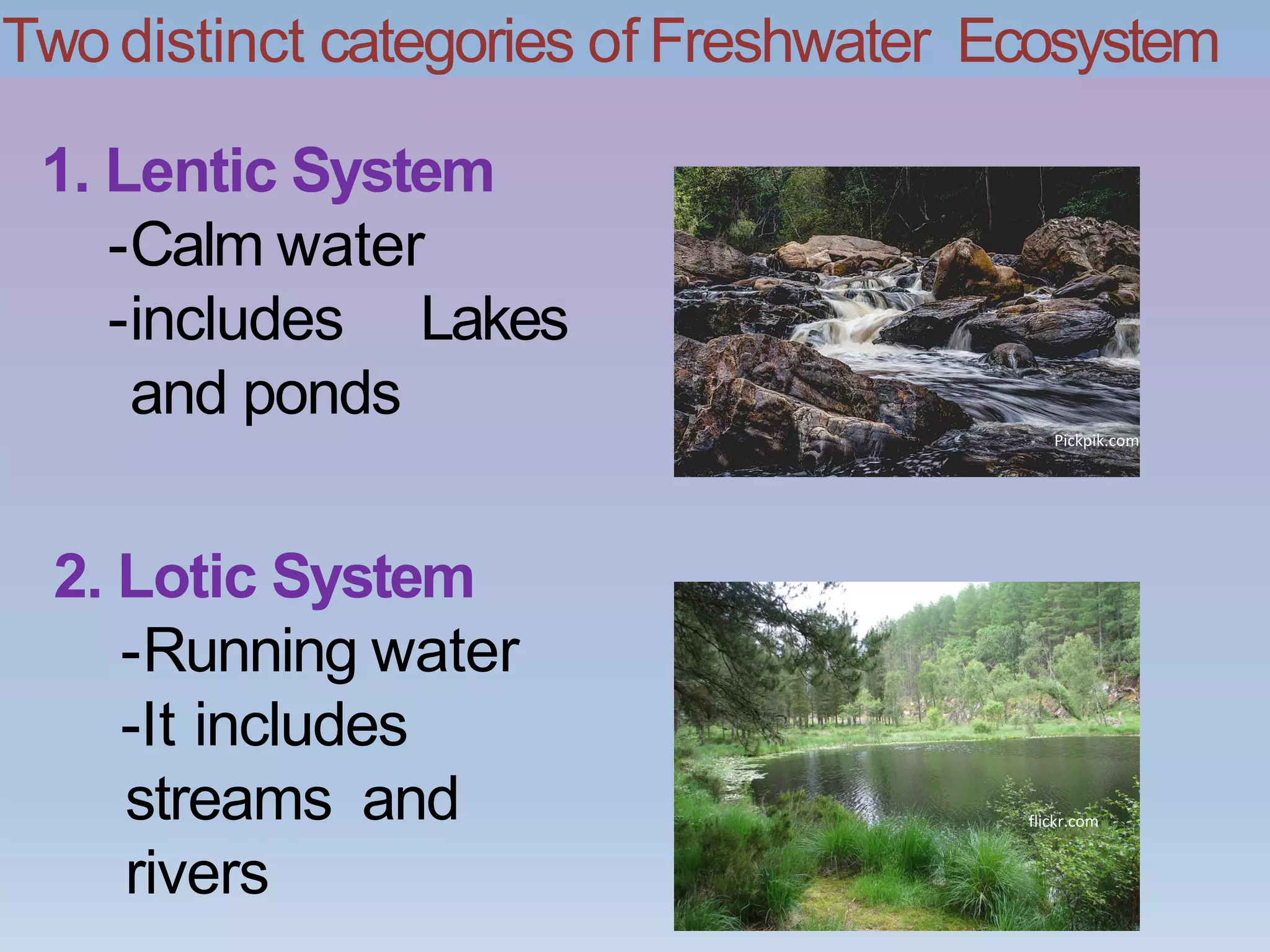 Two distinct categories of Freshwater Ecosystem

1. Lentic System
-Calm water
-includes Lakes and ponds

Pickpik.com

2. Lotic System
-Running water
-It includes streams and rivers

flickr.com